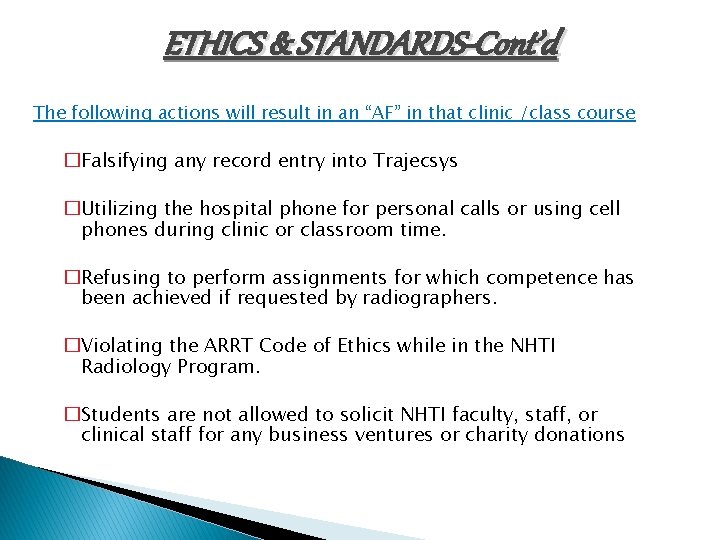 ETHICS & STANDARDS-Cont'd

The following actions will result in an "AF" in that clinic /class course

□Falsifying any record entry into Trajecsys

□Utilizing the hospital phone for personal calls or using cell phones during clinic or classroom time.

□Refusing to perform assignments for which competence has been achieved if requested by radiographers.

□Violating the ARRT Code of Ethics while in the NHTI Radiology Program.

□Students are not allowed to solicit NHTI faculty, staff, or clinical staff for any business ventures or charity donations